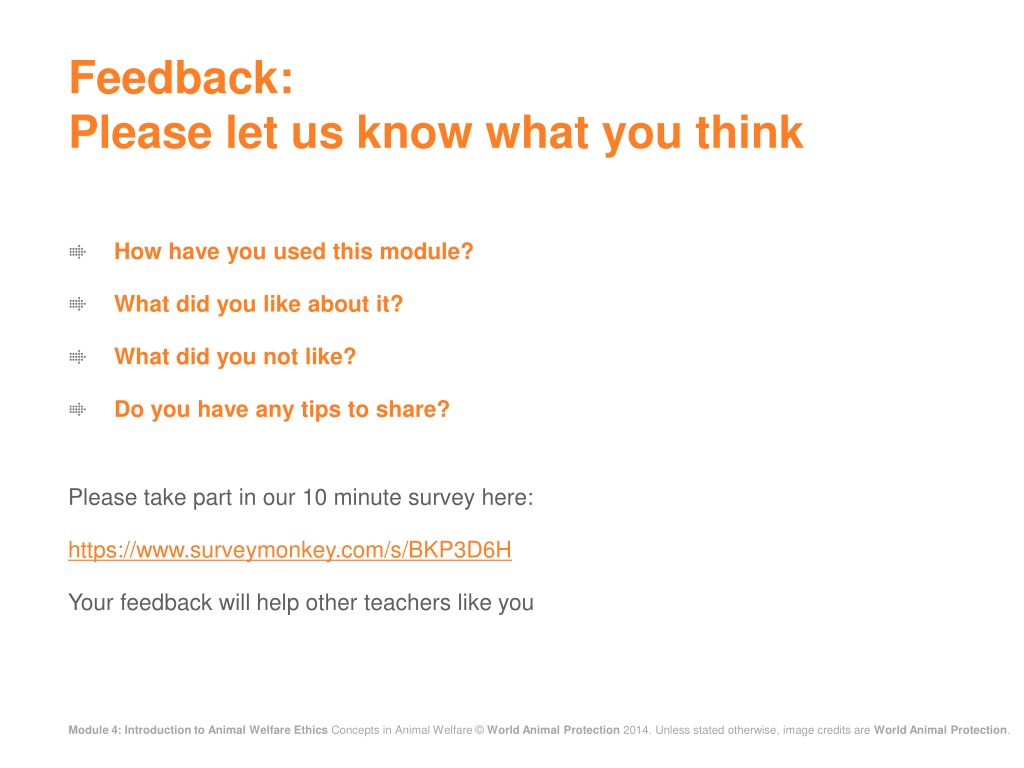 Feedback:
Please let us know what you think

How have you used this module?

What did you like about it?

What did you not like?

Do you have any tips to share?

Please take part in our 10 minute survey here:

https://www.surveymonkey.com/s/BKP3D6H

Your feedback will help other teachers like you

Module 4: Introduction to Animal Welfare Ethics Concepts in Animal Welfare © World Animal Protection 2014. Unless stated otherwise, image credits are World Animal Protection.